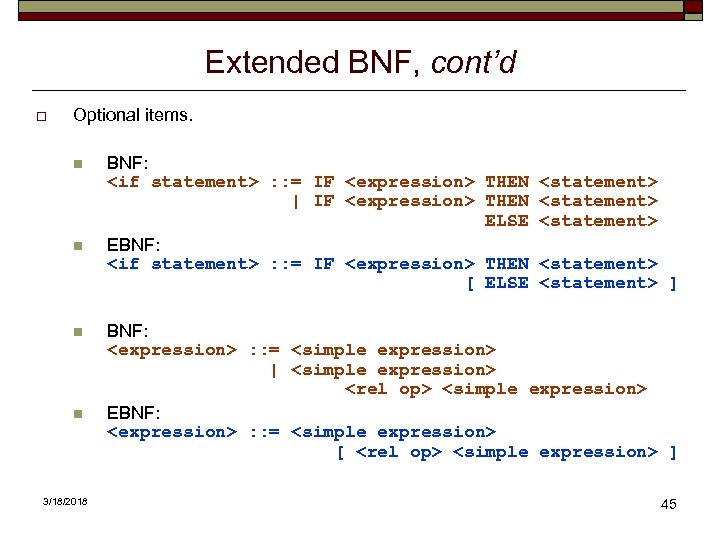 Extended BNF, cont'd

Optional items.

BNF:
<if statement> ::= IF <expression> THEN <statement>
| IF <expression> THEN <statement>
ELSE <statement>

EBNF:
<if statement> ::= IF <expression> THEN <statement>
[ ELSE <statement> ]

BNF:
<expression> ::= <simple expression>
| <simple expression>
<rel op> <simple expression>

EBNF:
<expression> ::= <simple expression>
[ <rel op> <simple expression> ]

3/18/2018

45